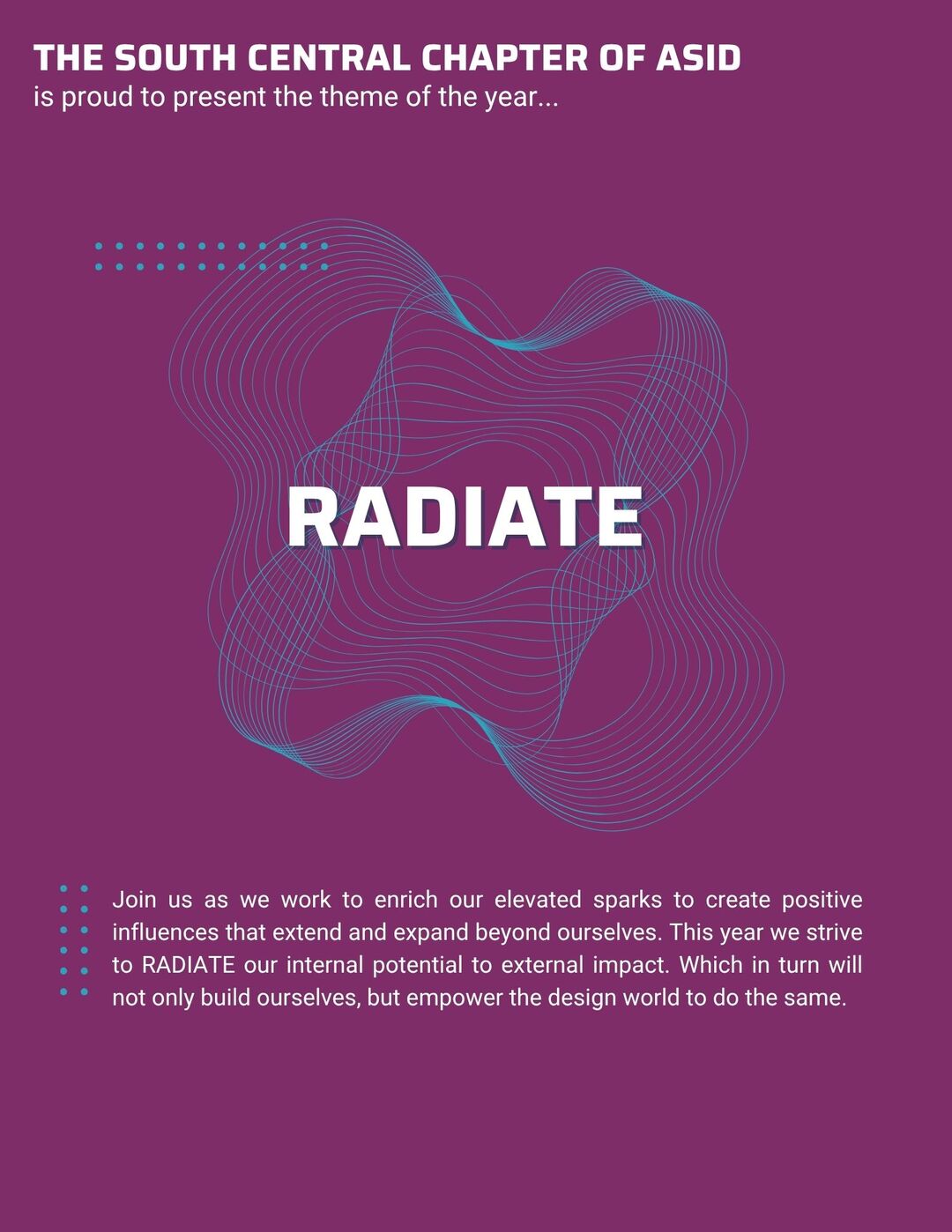 THE SOUTH CENTRAL CHAPTER OF ASID
is proud to present the theme of the year...

RADIATE

Join us as we work to enrich our elevated sparks to create positive influences that extend and expand beyond ourselves. This year we strive to RADIATE our internal potential to external impact. Which in turn will not only build ourselves, but empower the design world to do the same.